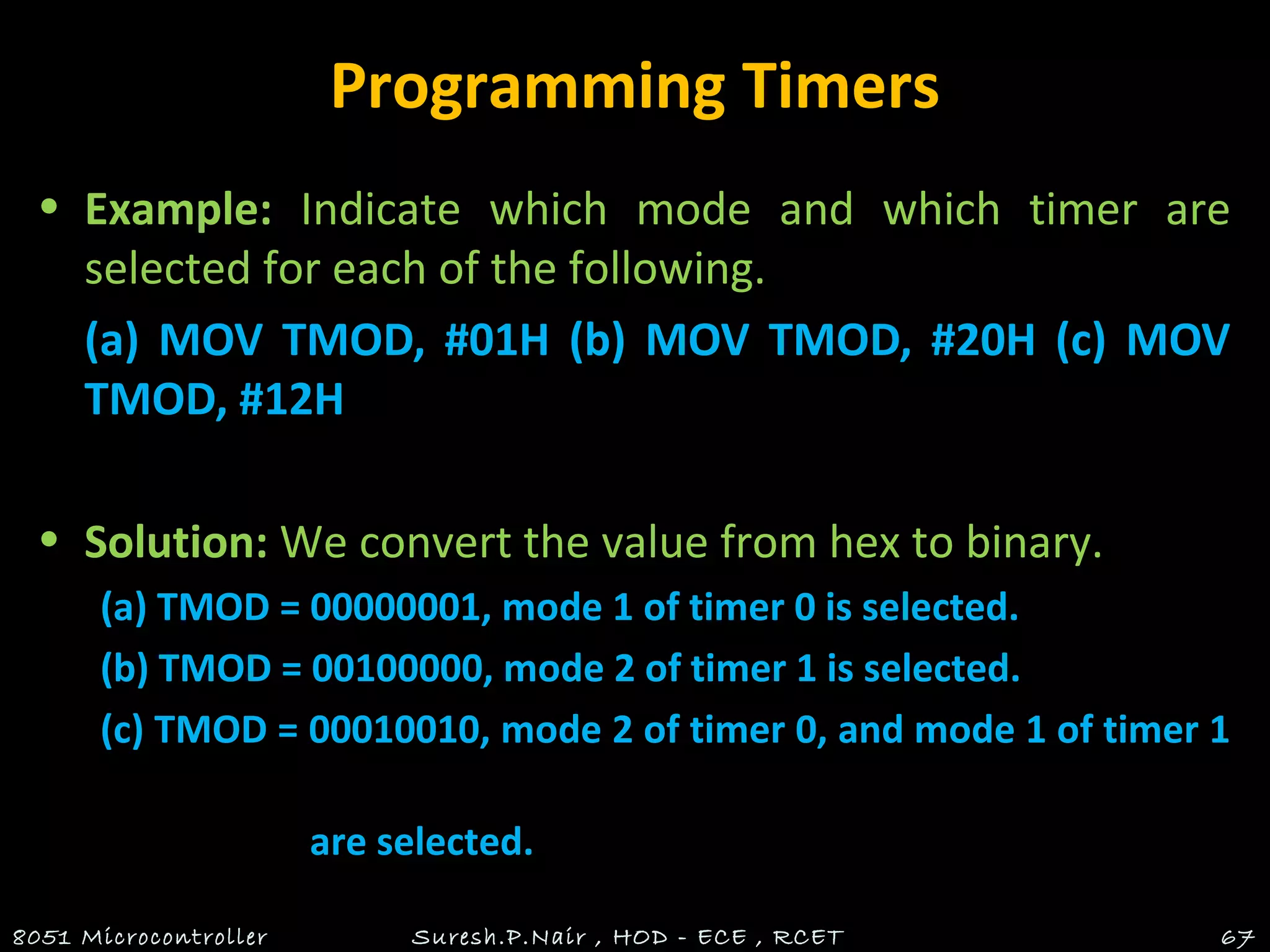 Programming Timers

• Example: Indicate which mode and which timer are selected for each of the following.

(a) MOV TMOD, #01H (b) MOV TMOD, #20H (c) MOV TMOD, #12H

• Solution: We convert the value from hex to binary.

(a) TMOD = 00000001, mode 1 of timer 0 is selected.

(b) TMOD = 00100000, mode 2 of timer 1 is selected.

(c) TMOD = 00010010, mode 2 of timer 0, and mode 1 of timer 1

are selected.

8051 Microcontroller

Suresh.P.Nair , HOD - ECE , RCET

67